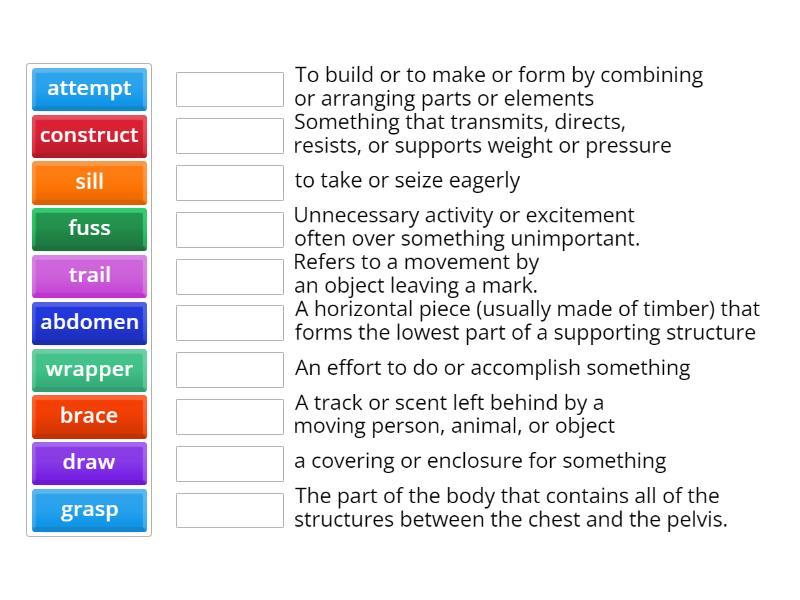 attempt
construct
sill
fuss
trail
abdomen
wrapper
brace
draw
grasp

To build or to make or form by combining or arranging parts or elements

Something that transmits, directs, resists, or supports weight or pressure

to take or seize eagerly

Unnecessary activity or excitement often over something unimportant.

Refers to a movement by an object leaving a mark.

A horizontal piece (usually made of timber) that forms the lowest part of a supporting structure

An effort to do or accomplish something

A track or scent left behind by a moving person, animal, or object

a covering or enclosure for something

The part of the body that contains all of the structures between the chest and the pelvis.